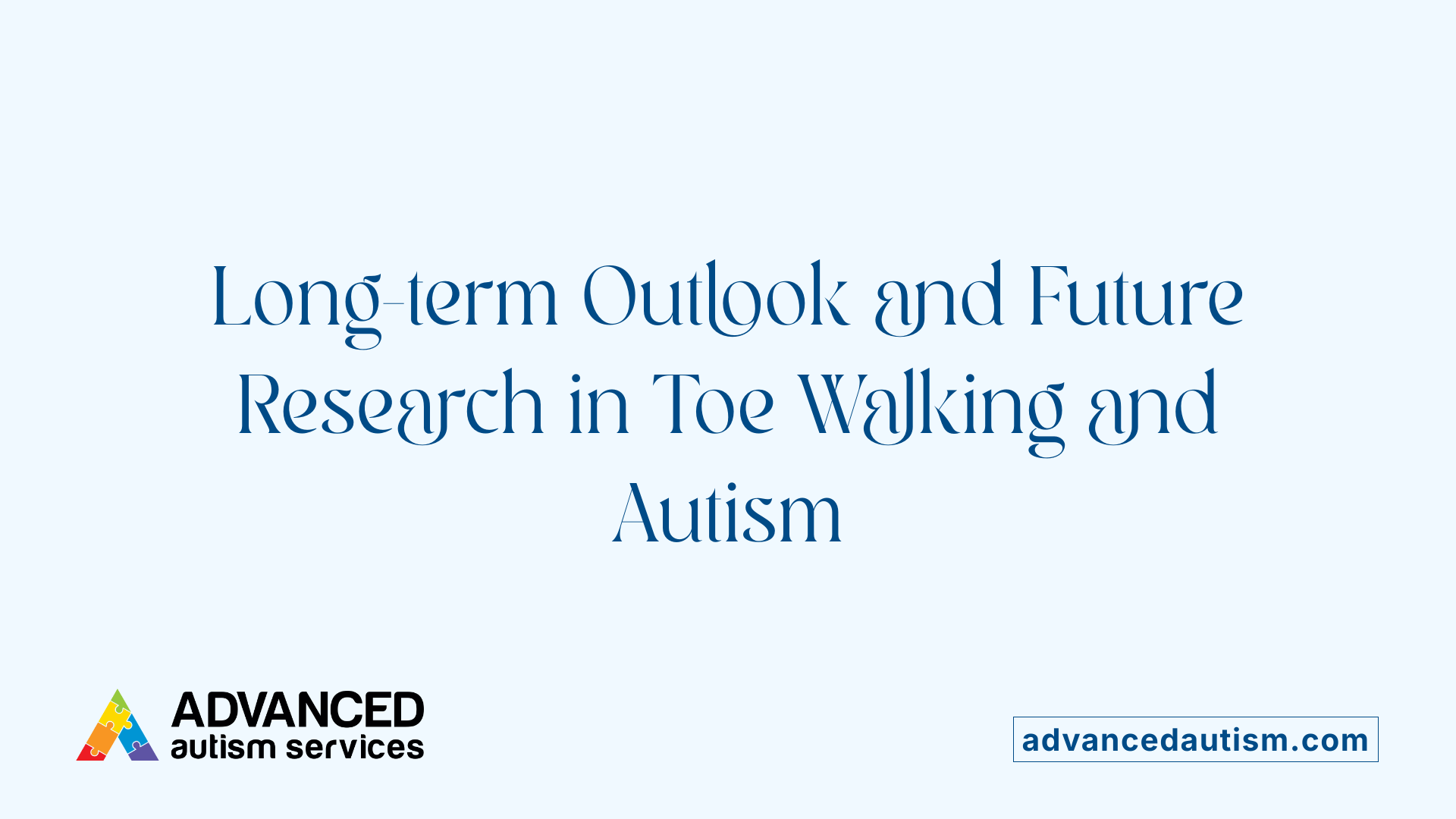 Long-term Outlook and Future Research in Toe Walking and Autism

ADVANCED
autism services

advancedautism.com